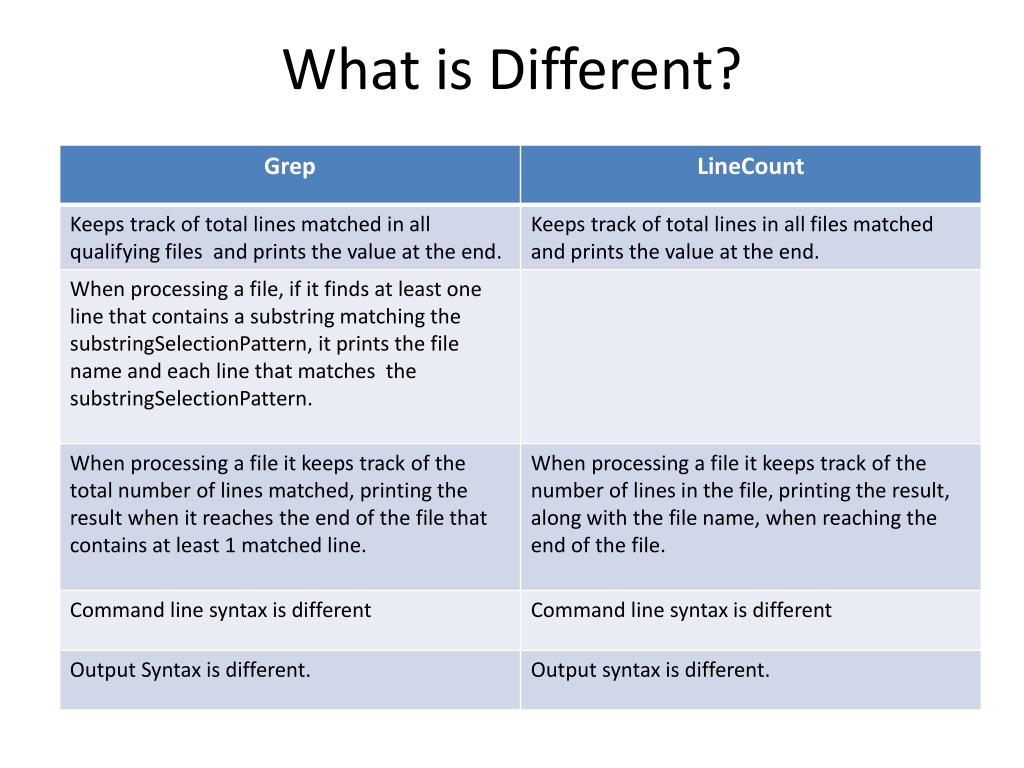 What is Different?

| Grep | LineCount |
|---|---|
| Keeps track of total lines matched in all qualifying files and prints the value at the end. | Keeps track of total lines in all files matched and prints the value at the end. |
| When processing a file, if it finds at least one line that contains a substring matching the substringSelectionPattern, it prints the file name and each line that matches the substringSelectionPattern. | |
| When processing a file it keeps track of the total number of lines matched, printing the result when it reaches the end of the file that contains at least 1 matched line. | When processing a file it keeps track of the number of lines in the file, printing the result, along with the file name, when reaching the end of the file. |
| Command line syntax is different | Command line syntax is different |
| Output Syntax is different. | Output syntax is different. |